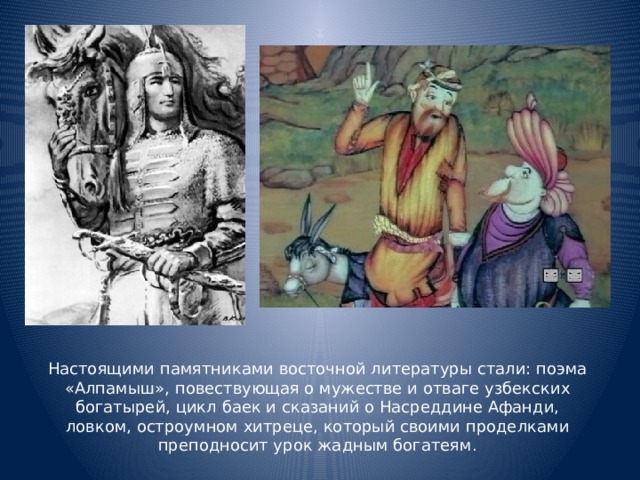 Настоящими памятниками восточной литературы стали: поэма «Алпамыш», повествующая о мужестве и отваге узбекских богатырей, цикл баек и сказаний о Насреддине Афанди, ловком, остроумном хитреце, который своими проделками преподносит урок жадным богатеям.